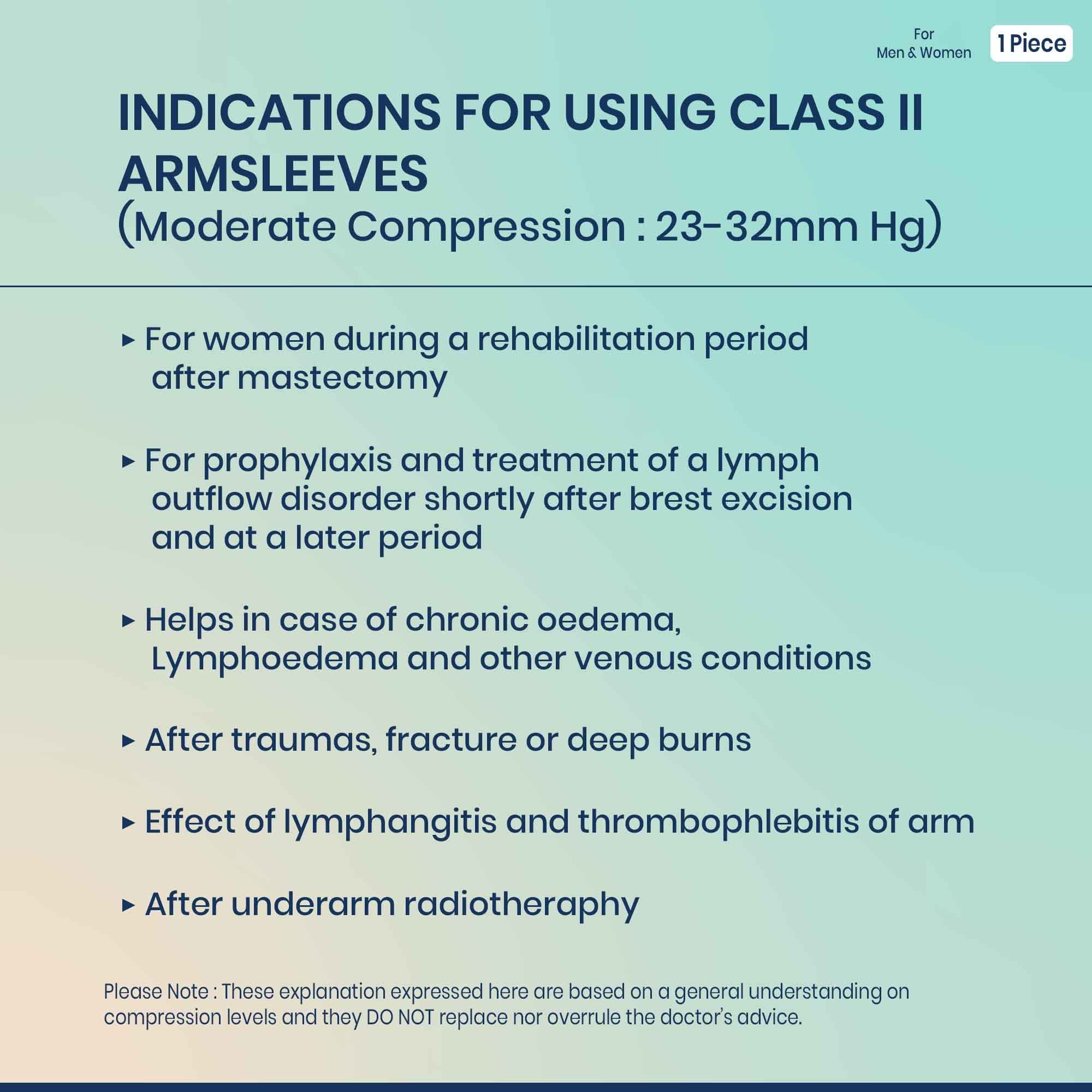 For
Men & Women

1 Piece

INDICATIONS FOR USING CLASS II ARMSLEEVES
(Moderate Compression : 23-32mm Hg)

▸ For women during a rehabilitation period after mastectomy

▸ For prophylaxis and treatment of a lymph outflow disorder shortly after brest excision and at a later period

▸ Helps in case of chronic oedema, Lymphoedema and other venous conditions

▸ After traumas, fracture or deep burns

▸ Effect of lymphangitis and thrombophlebitis of arm

▸ After underarm radiotheraphy

Please Note : These explanation expressed here are based on a general understanding on compression levels and they DO NOT replace nor overrule the doctor's advice.